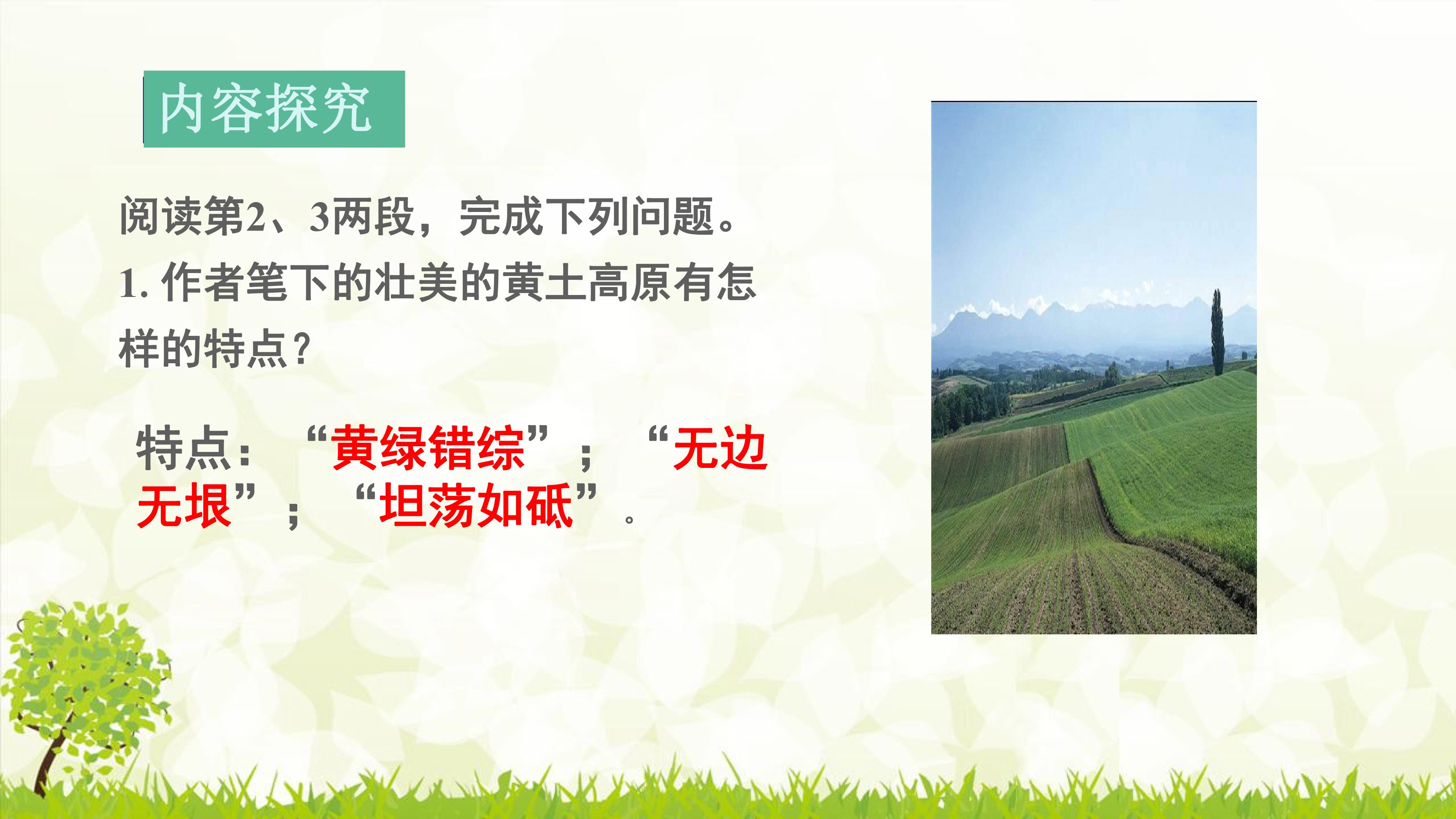 内容探究

阅读第2、3两段，完成下列问题。

1.作者笔下的壮美的黄土高原有怎样的特点?

特点：“黄绿错综”；“无边无垠”；“坦荡如砥”。